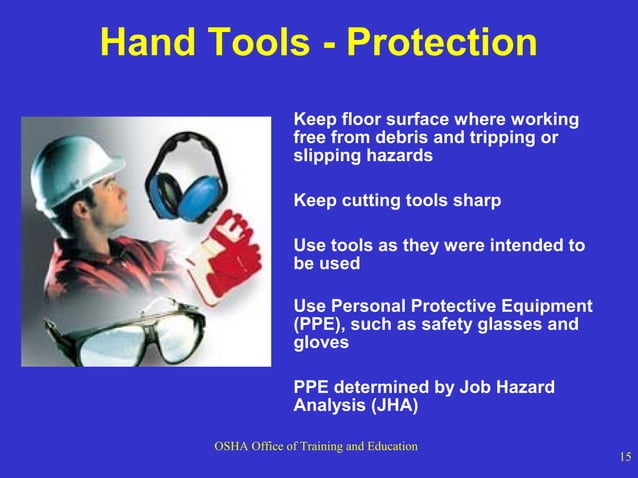 Hand Tools - Protection

Keep floor surface where working free from debris and tripping or slipping hazards

Keep cutting tools sharp

Use tools as they were intended to be used

Use Personal Protective Equipment (PPE), such as safety glasses and gloves

PPE determined by Job Hazard Analysis (JHA)

OSHA Office of Training and Education

15